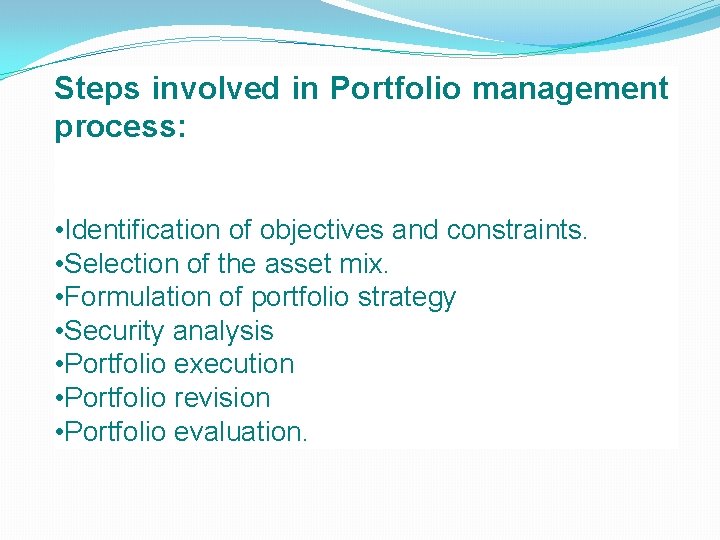 Steps involved in Portfolio management process:

•Identification of objectives and constraints.
•Selection of the asset mix.
•Formulation of portfolio strategy
•Security analysis
•Portfolio execution
•Portfolio revision
•Portfolio evaluation.